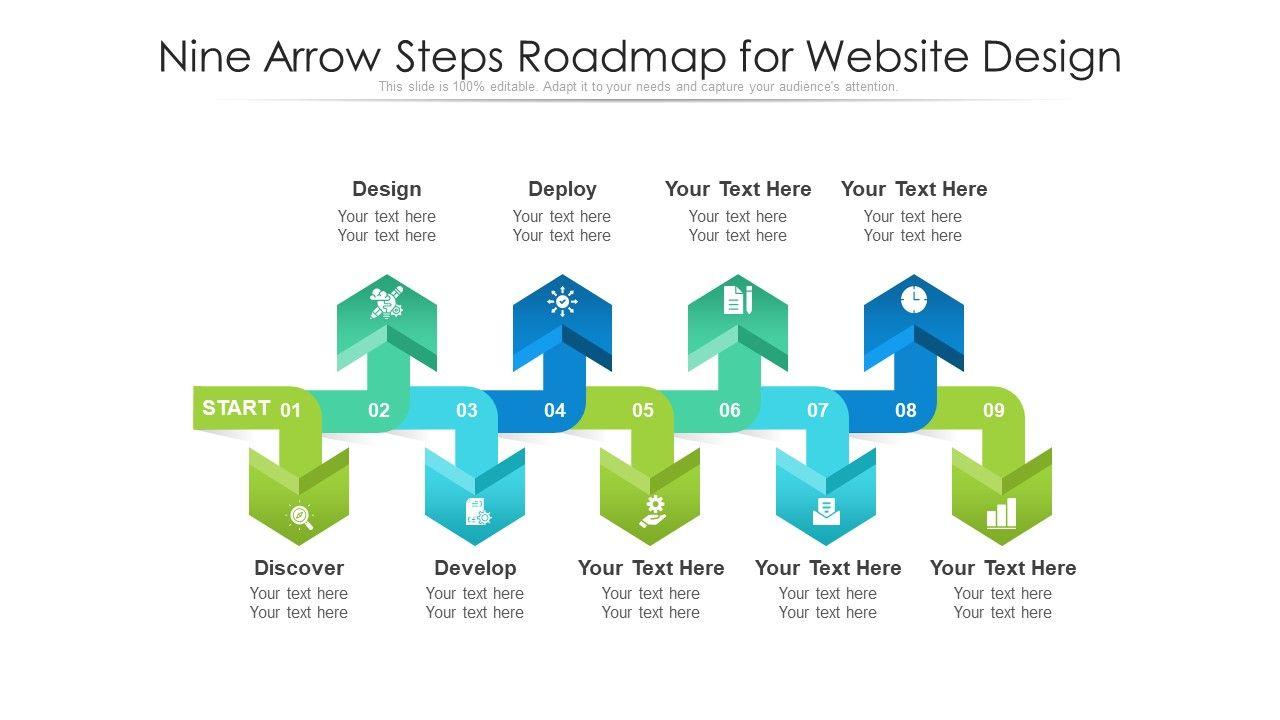 Nine Arrow Steps Roadmap for Website Design
This slide is 100% editable. Adapt it to your needs and capture your audience's attention.

Design
Your text here
Your text here

Deploy
Your text here
Your text here

Your Text Here
Your text here
Your text here

Your Text Here
Your text here
Your text here

START 01 02 03 04 05 06 07 08 09

Discover
Your text here
Your text here

Develop
Your text here
Your text here

Your Text Here
Your text here
Your text here

Your Text Here
Your text here
Your text here

Your Text Here
Your text here
Your text here